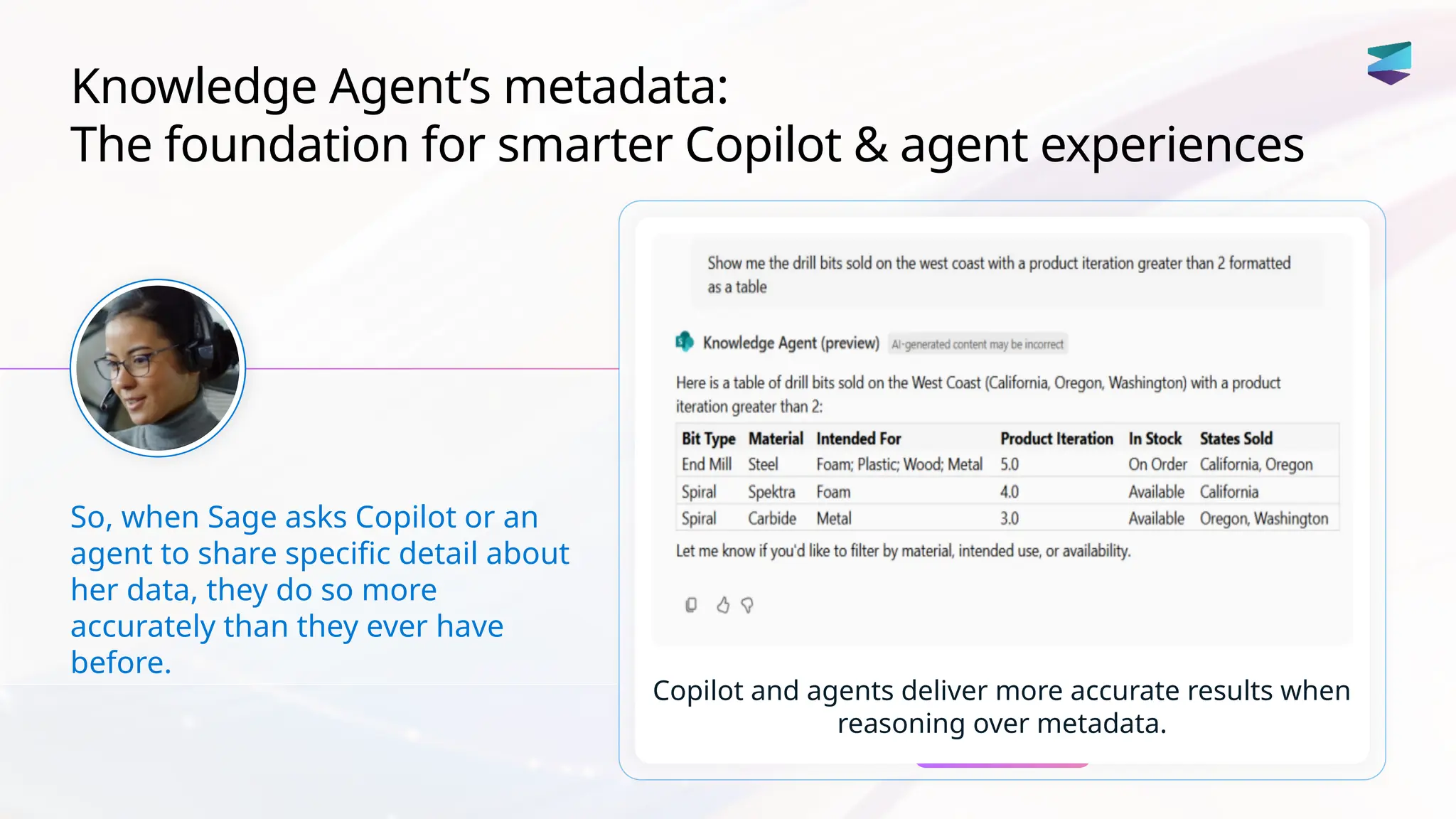 Knowledge Agent's metadata:
The foundation for smarter Copilot & agent experiences

So, when Sage asks Copilot or an agent to share specific detail about her data, they do so more accurately than they ever have before.

Show me the drill bits sold on the west coast with a product iteration greater than 2 formatted as a table

Knowledge Agent (preview) AI-generated content may be incorrect

Here is a table of drill bits sold on the West Coast (California, Oregon, Washington) with a product iteration greater than 2:

| Bit Type | Material | Intended For | Product Iteration | In Stock | States Sold |
|---|---|---|---|---|---|
| End Mill | Steel | Foam; Plastic; Wood; Metal | 5.0 | On Order | California, Oregon |
| Spiral | Spektra | Foam | 4.0 | Available | California |
| Spiral | Carbide | Metal | 3.0 | Available | Oregon, Washington |

Let me know if you'd like to filter by material, intended use, or availability.

Copilot and agents deliver more accurate results when reasoning over metadata.